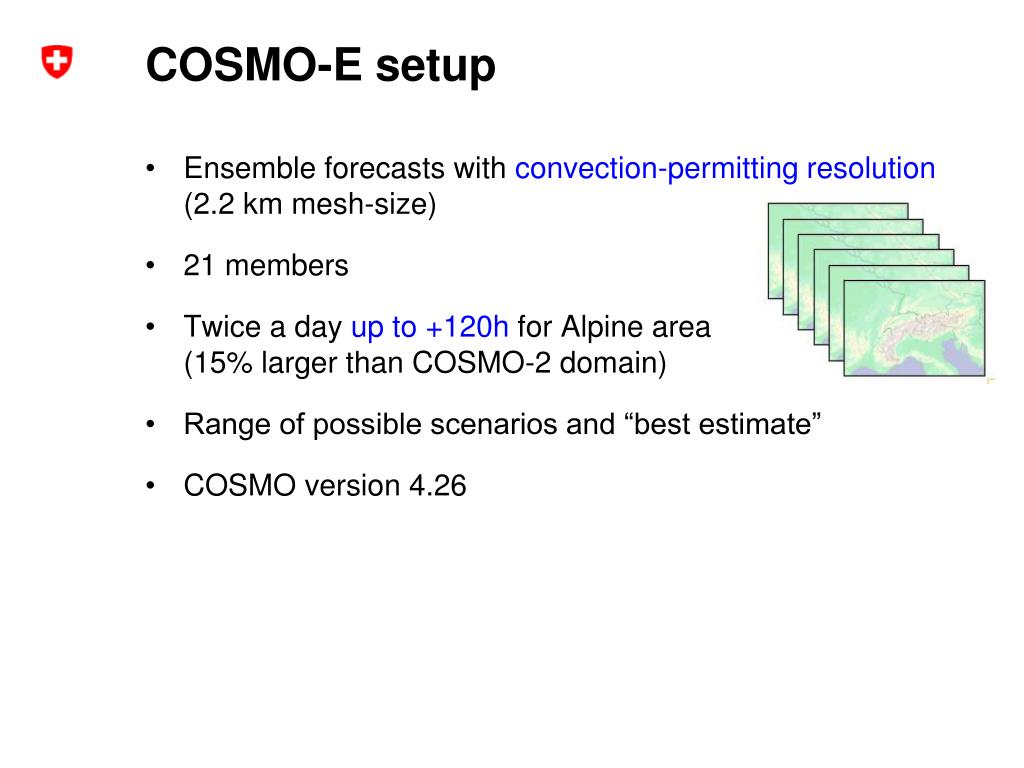 COSMO-E setup

• Ensemble forecasts with convection-permitting resolution (2.2 km mesh-size)

• 21 members

• Twice a day up to +120h for Alpine area (15% larger than COSMO-2 domain)

• Range of possible scenarios and “best estimate”

• COSMO version 4.26